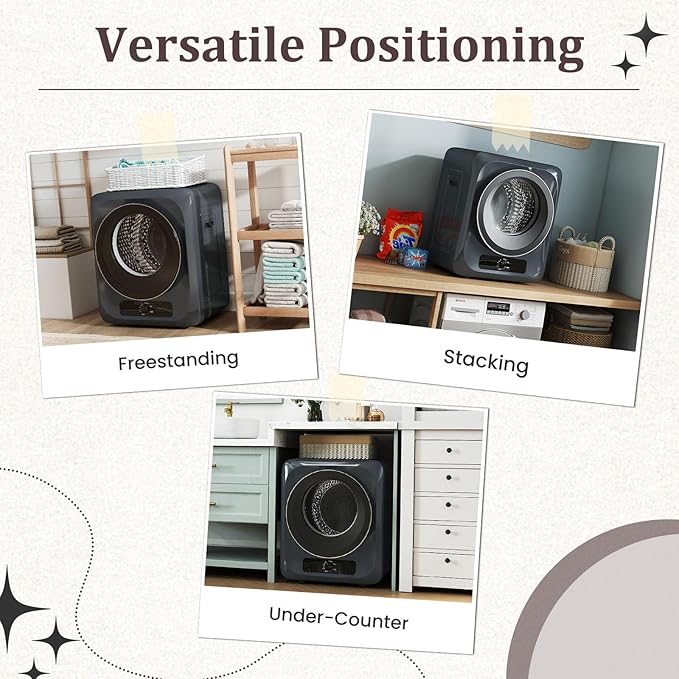 Versatile Positioning

Freestanding

Stacking

Under-Counter